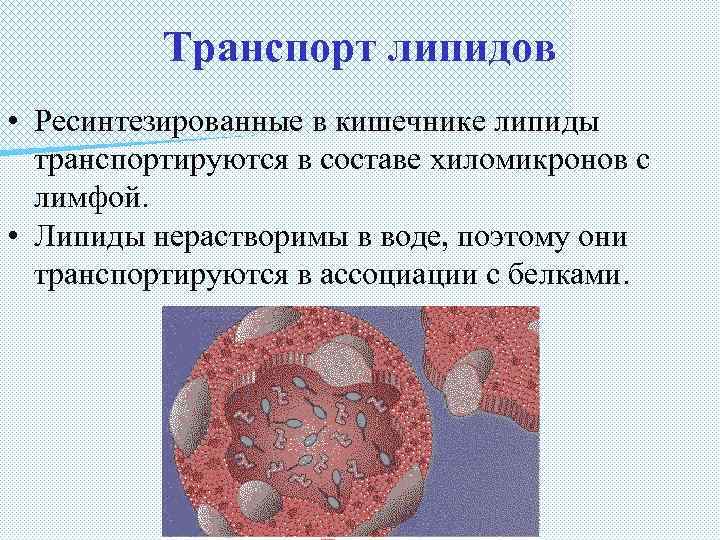 Транспорт липидов

• Ресинтезированные в кишечнике липиды транспортируются в составе хиломикронов с лимфой.
• Липиды нерастворимы в воде, поэтому они транспортируются в ассоциации с белками.